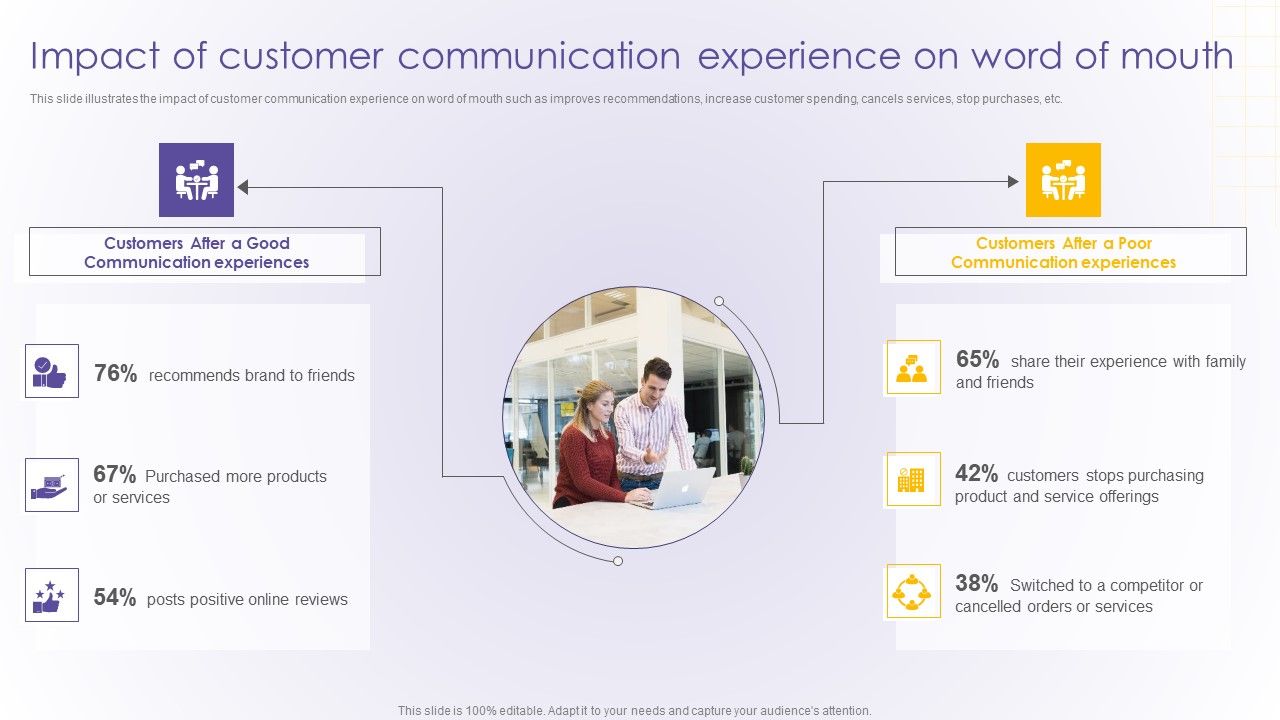 Impact of customer communication experience on word of mouth

This slide illustrates the impact of customer communication experience on word of mouth such as improves recommendations, increase customer spending, cancels services, stop purchases, etc.

Customers After a Good Communication experiences

76% recommends brand to friends

67% Purchased more products or services

54% posts positive online reviews

Customers After a Poor Communication experiences

65% share their experience with family and friends

42% customers stops purchasing product and service offerings

38% Switched to a competitor or cancelled orders or services

This slide is 100% editable. Adapt it to your needs and capture your audience's attention.